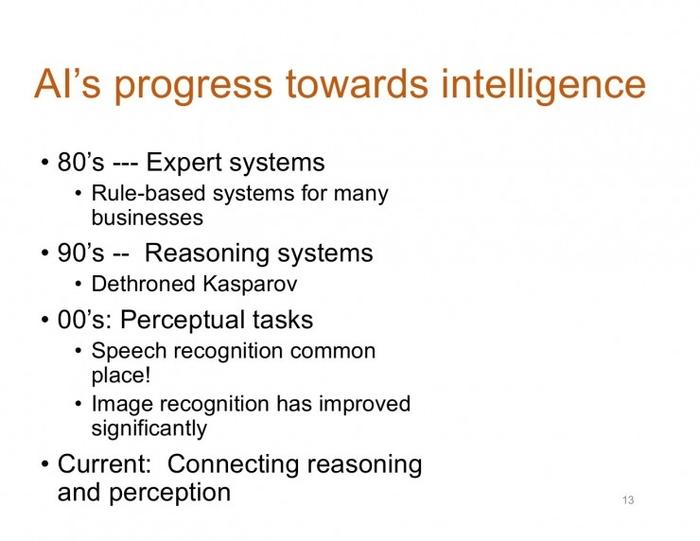 AI’s progress towards intelligence

• 80’s --- Expert systems
  • Rule-based systems for many businesses
• 90’s -- Reasoning systems
  • Dethroned Kasparov
• 00’s: Perceptual tasks
  • Speech recognition common place!
  • Image recognition has improved significantly
• Current: Connecting reasoning and perception

13